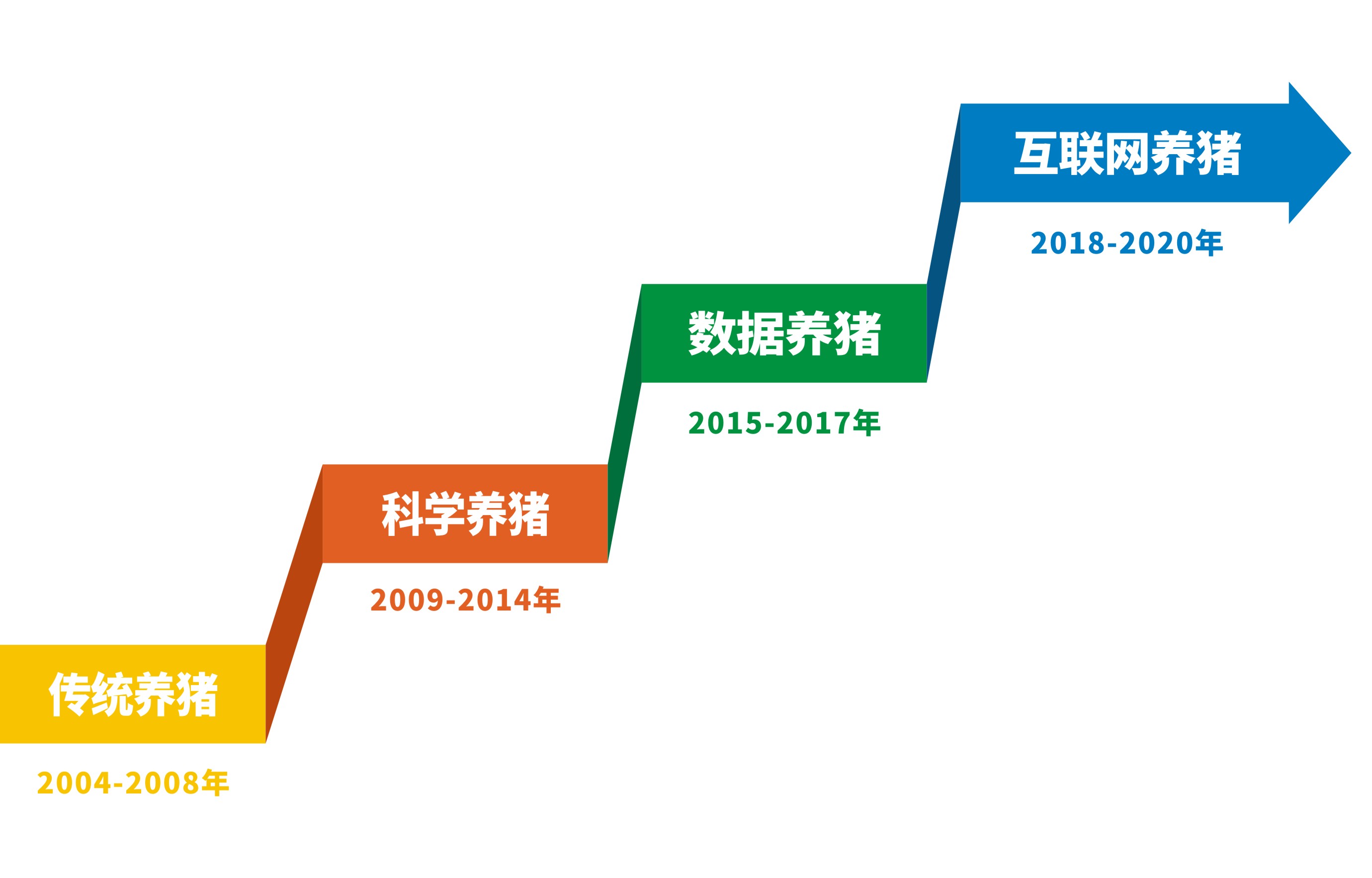 传统养猪
2004-2008年

科学养猪
2009-2014年

数据养猪
2015-2017年

互联网养猪
2018-2020年